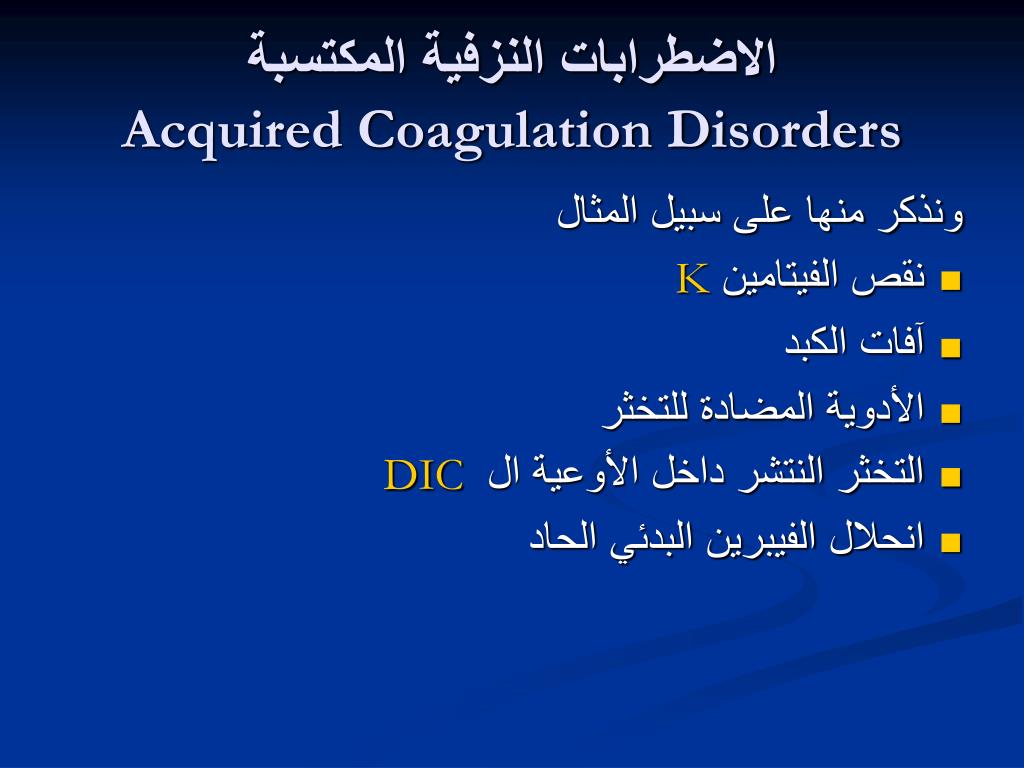 الاضطرابات النزفية المكتسبة
Acquired Coagulation Disorders

ونذكر منها على سبيل المثال

■ نقص الفيتامين K
■ آفات الكبد
■ الأدوية المضادة للتخثر
■ التخثر النتشر داخل الأوعية ال DIC
■ انحلال الفيبرين البدئي الحاد